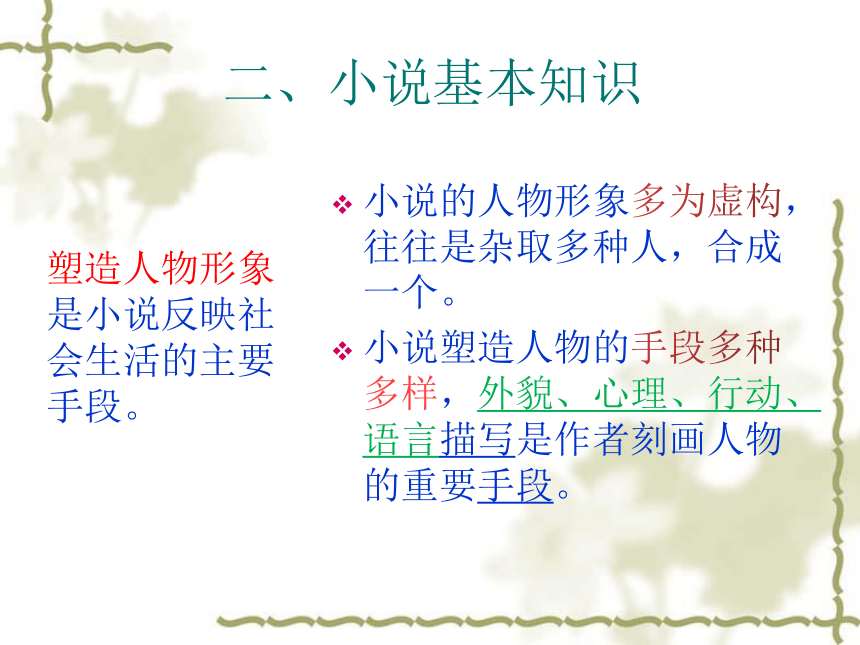 二、小说基本知识

塑造人物形象是小说反映社会生活的主要手段。

❖ 小说的人物形象多为虚构，往往是杂取多种人，合成一个。

❖ 小说塑造人物的手段多种多样，外貌、心理、行动、语言描写是作者刻画人物的重要手段。